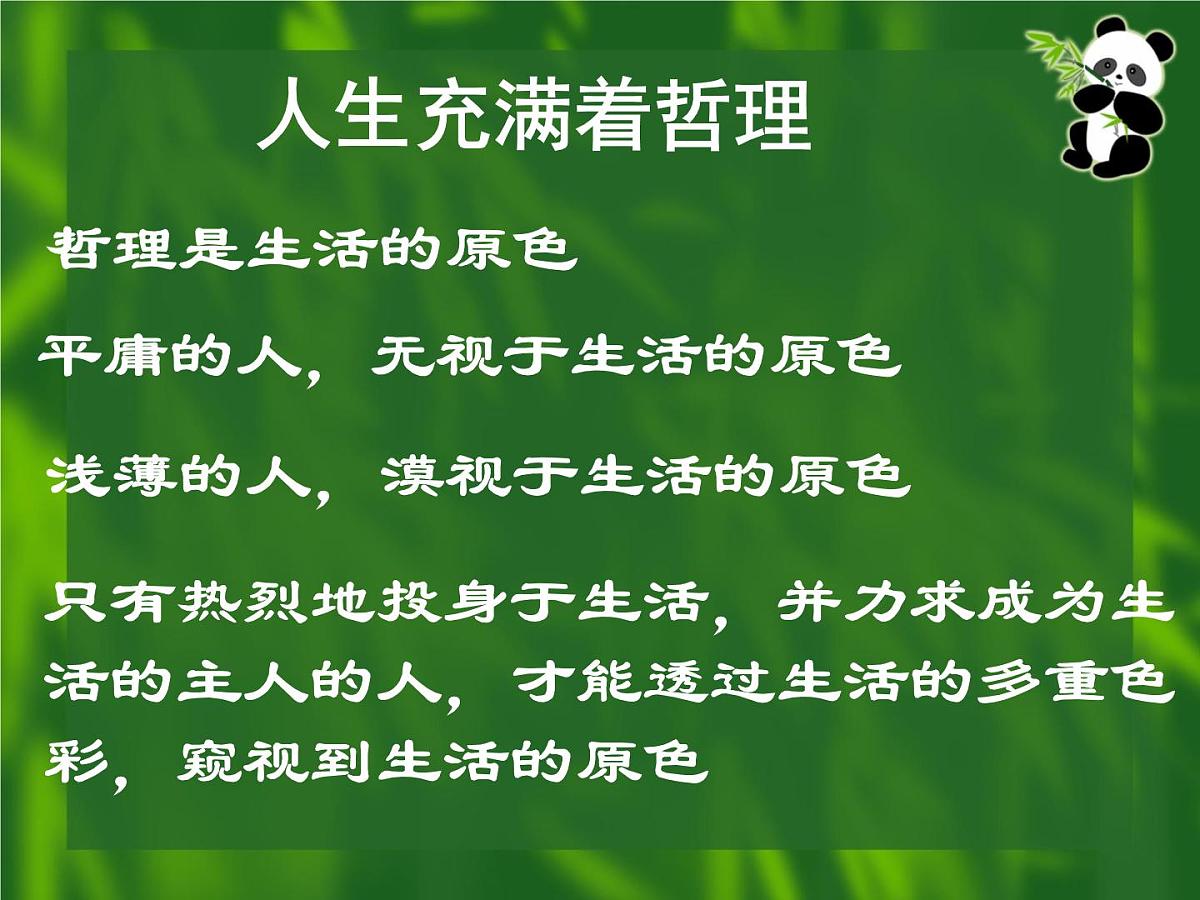 人生充满着哲理

哲理是生活的原色

平庸的人，无视于生活的原色

浅薄的人，漠视于生活的原色

只有热烈地投身于生活，并力求成为生活的主人的人，才能透过生活的多重色彩，窥视到生活的原色